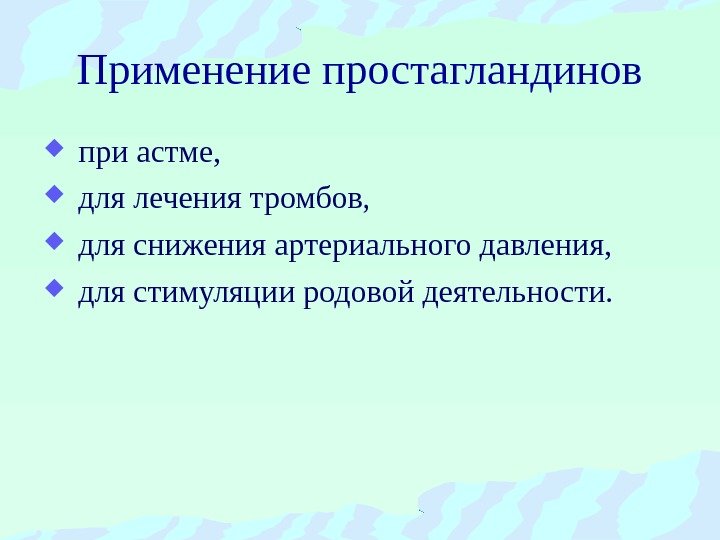 Применение простагландинов

- при астме,
- для лечения тромбов,
- для снижения артериального давления,
- для стимуляции родовой деятельности.